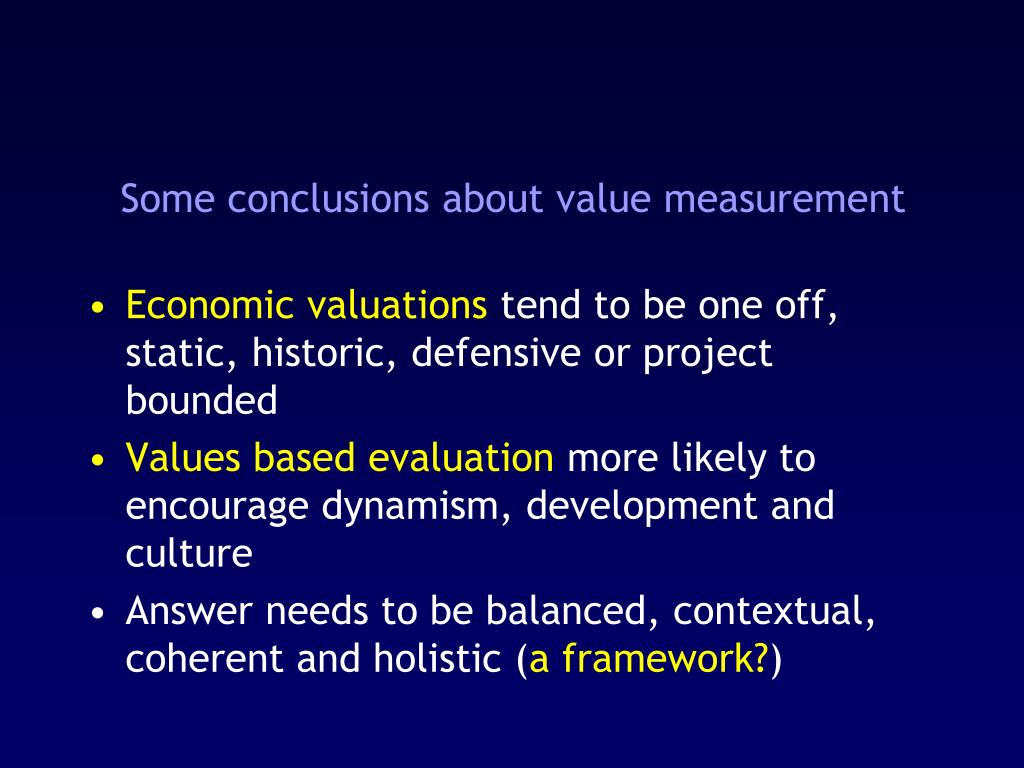 Some conclusions about value measurement

• Economic valuations tend to be one off, static, historic, defensive or project bounded
• Values based evaluation more likely to encourage dynamism, development and culture
• Answer needs to be balanced, contextual, coherent and holistic (a framework?)